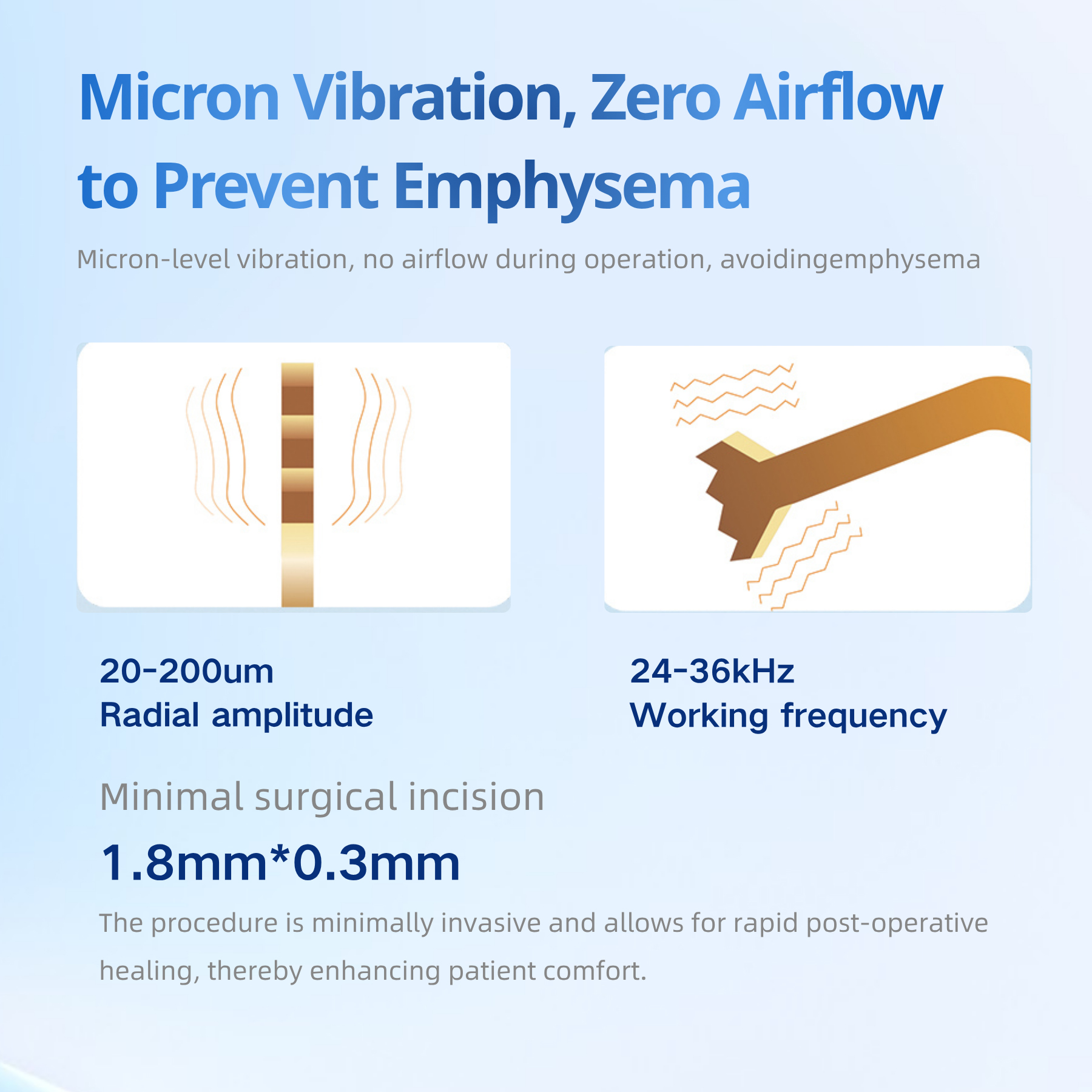 Micron Vibration, Zero Airflow to Prevent Emphysema

Micron-level vibration, no airflow during operation, avoidingemphysema

20-200um
Radial amplitude

24-36kHz
Working frequency

Minimal surgical incision

1.8mm*0.3mm

The procedure is minimally invasive and allows for rapid post-operative healing, thereby enhancing patient comfort.